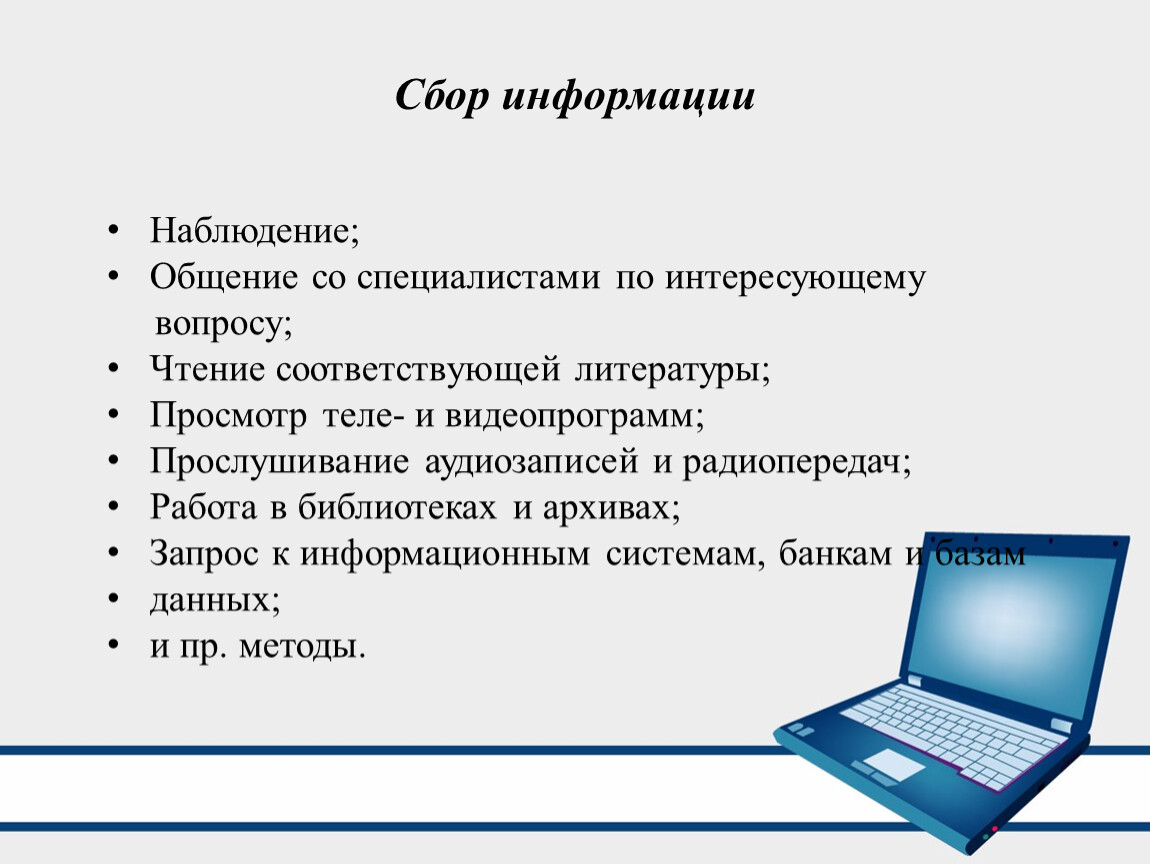 Сбор информации

• Наблюдение;
• Общение со специалистами по интересующему вопросу;
• Чтение соответствующей литературы;
• Просмотр теле- и видеопрограмм;
• Прослушивание аудиозаписей и радиопередач;
• Работа в библиотеках и архивах;
• Запрос к информационным системам, банкам и базам
• данных;
• и пр. методы.